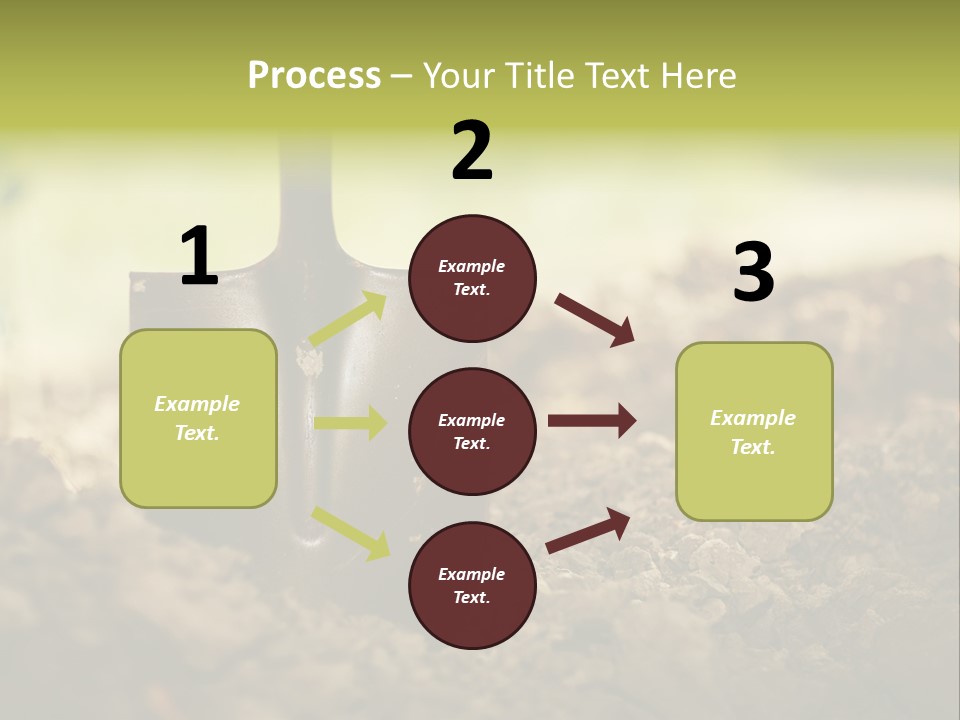 Process – Your Title Text Here

1

Example Text.

2

Example Text.

Example Text.

Example Text.

3

Example Text.